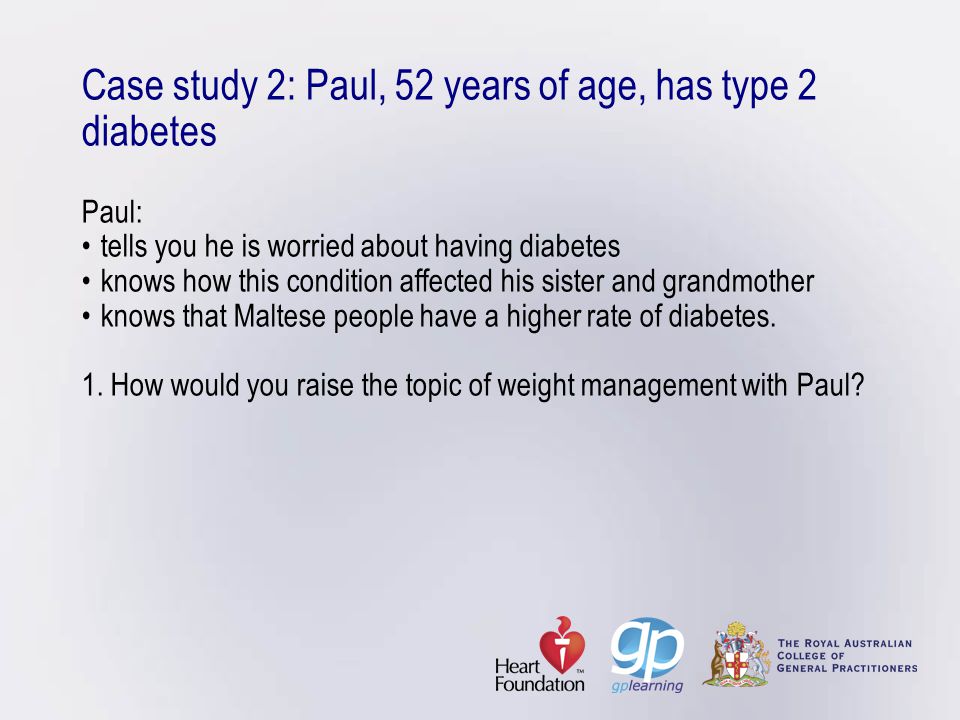 Case study 2: Paul, 52 years of age, has type 2 diabetes

Paul:
• tells you he is worried about having diabetes
• knows how this condition affected his sister and grandmother
• knows that Maltese people have a higher rate of diabetes.

1. How would you raise the topic of weight management with Paul?

Heart Foundation™

gp
gplearning

THE ROYAL AUSTRALIAN
COLLEGE OF
GENERAL PRACTITIONERS